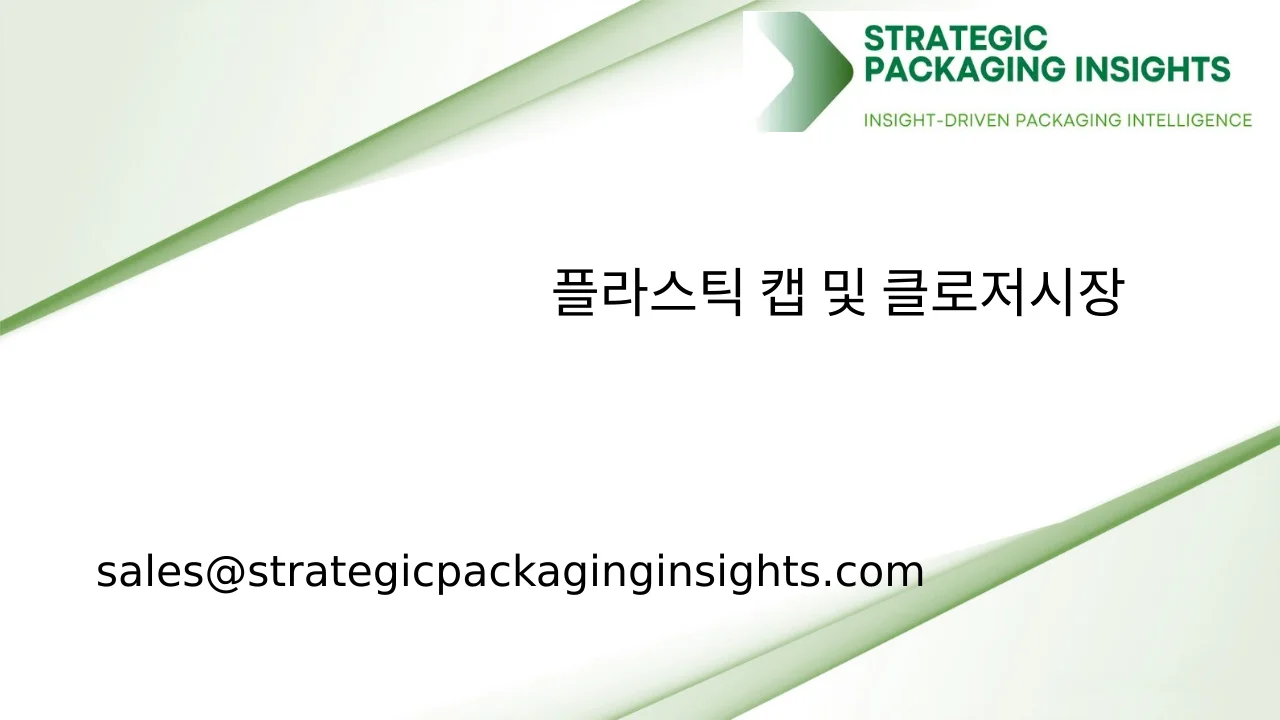 STRATEGIC PACKAGING INSIGHTS

INSIGHT-DRIVEN PACKAGING INTELLIGENCE

플라스틱 캡 및 클로저시장

sales@strategicpackaginginsights.com